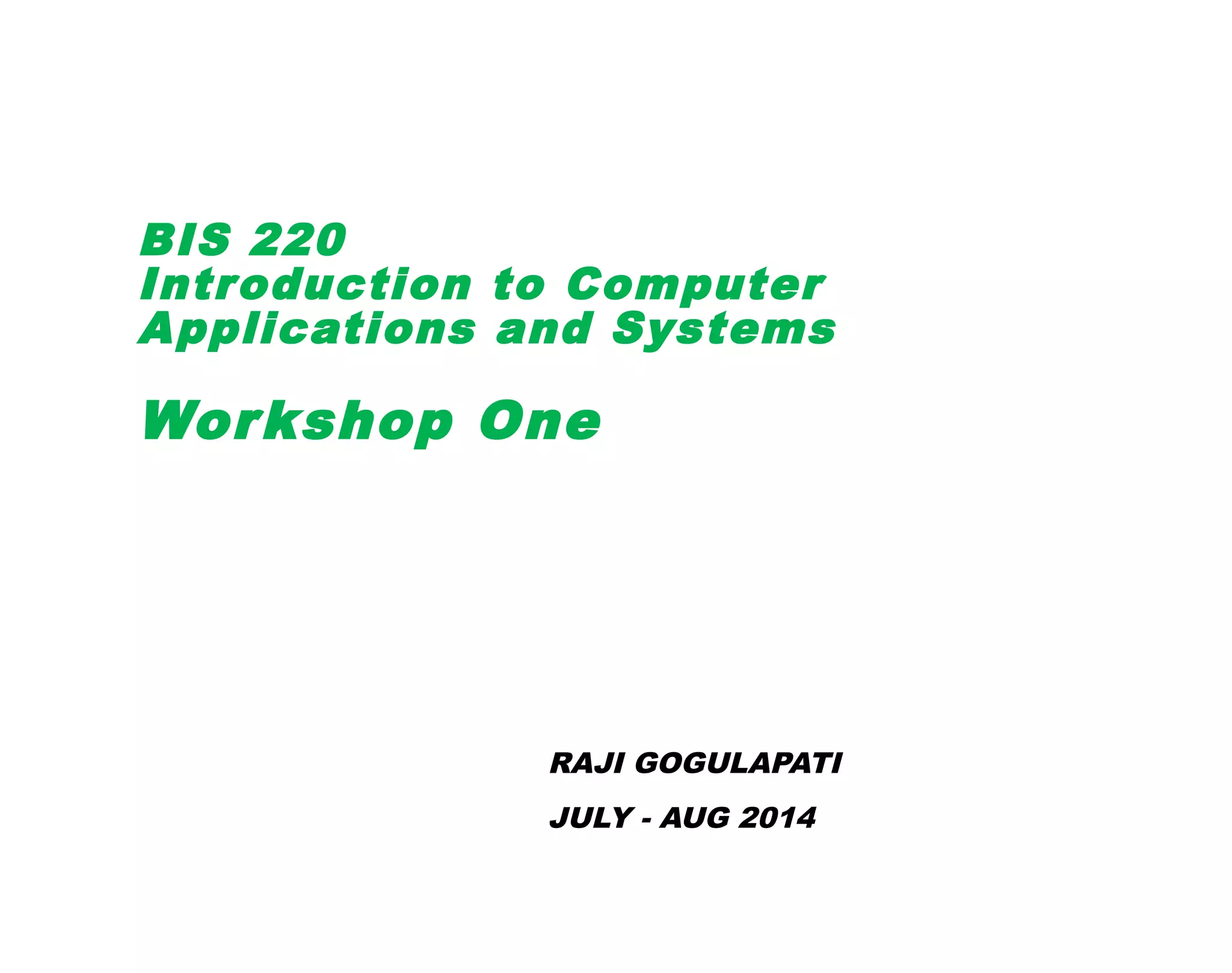 BIS 220
Introduction to Computer Applications and Systems

Workshop One

RAJI GOGULAPATI

JULY - AUG 2014